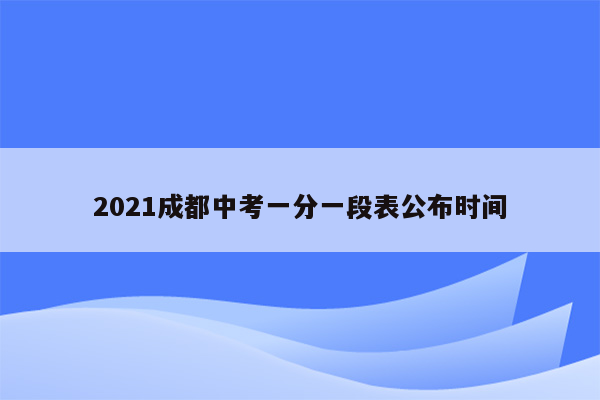 2021成都中考一分一段表公布时间